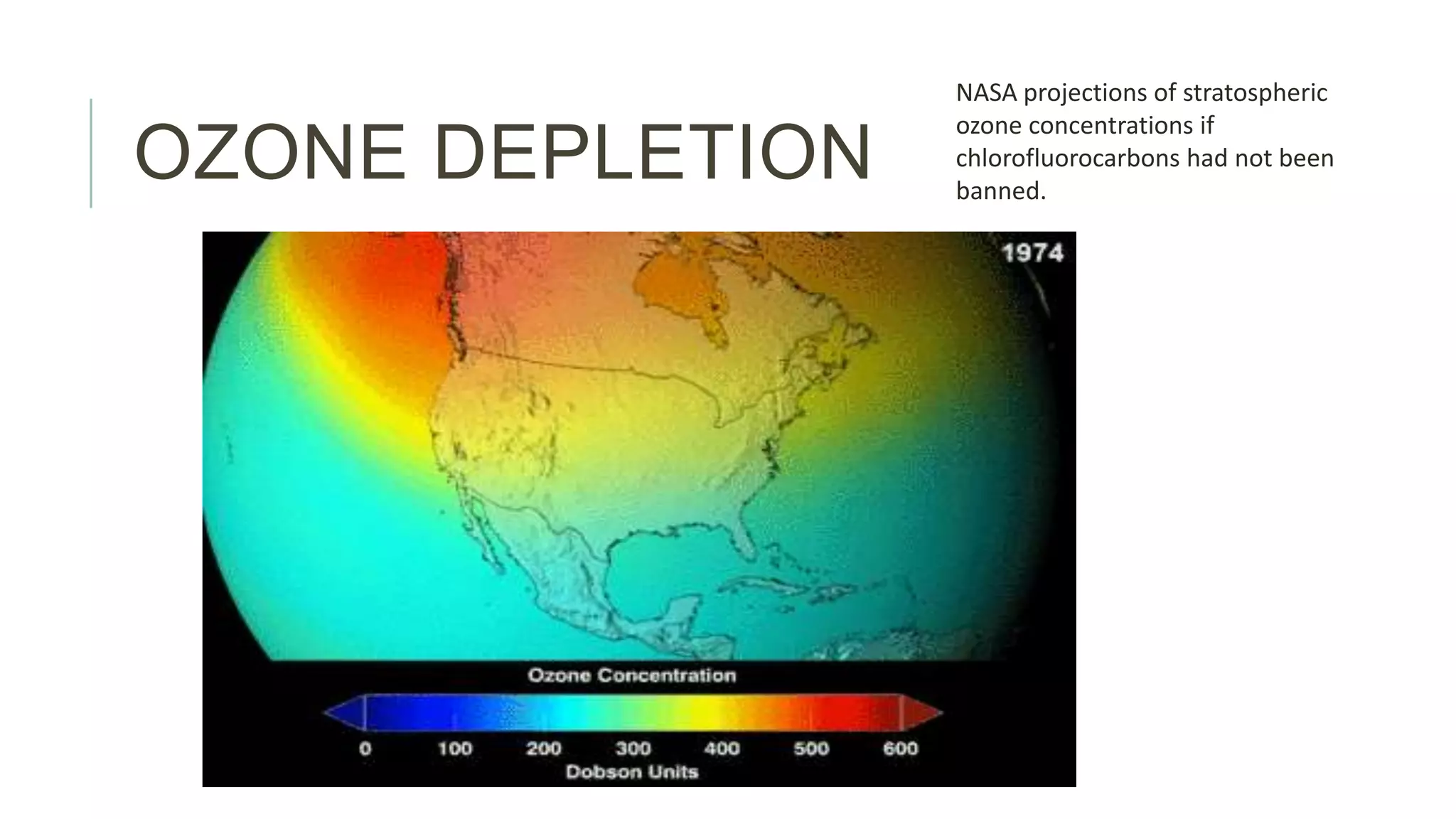 OZONE DEPLETION

NASA projections of stratospheric ozone concentrations if chlorofluorocarbons had not been banned.

1974

Ozone Concentration

0 100 200 300 400 500 600
Dobson Units